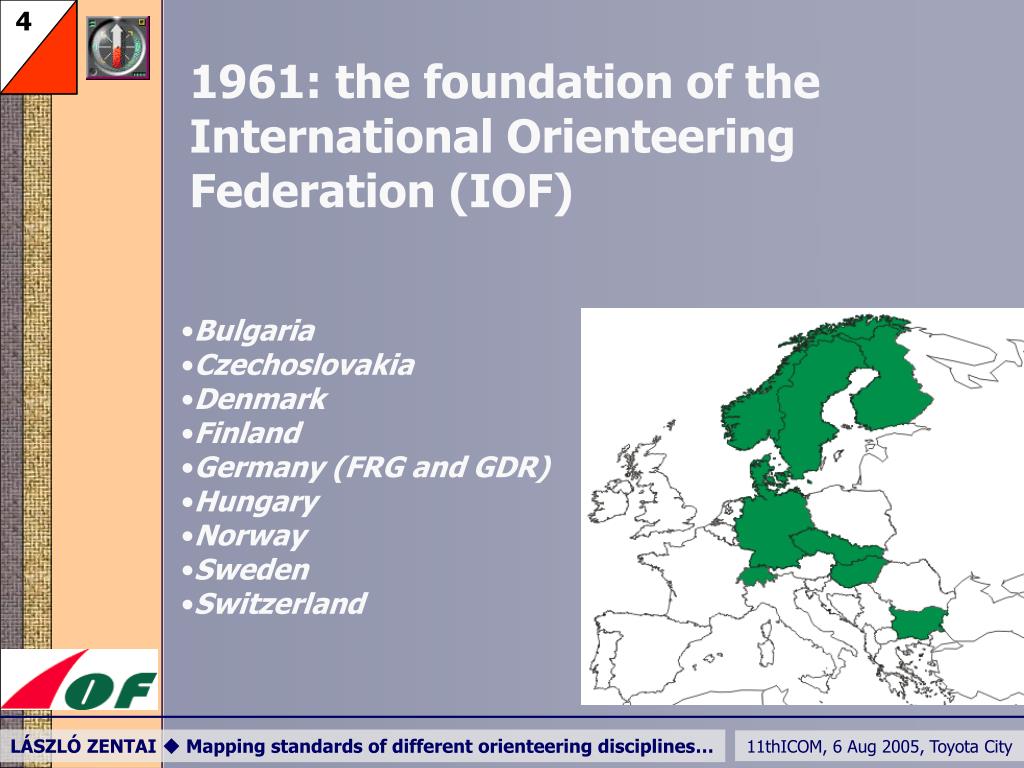 4

1961: the foundation of the International Orienteering Federation (IOF)

•Bulgaria
•Czechoslovakia
•Denmark
•Finland
•Germany (FRG and GDR)
•Hungary
•Norway
•Sweden
•Switzerland

IOF

LÁSZLÓ ZENTAI ◆ Mapping standards of different orienteering disciplines…

11thICOM, 6 Aug 2005, Toyota City